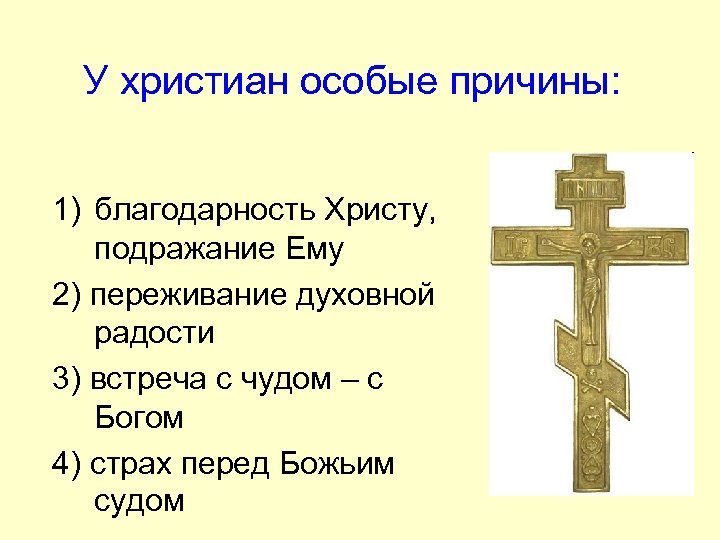 У христиан особые причины:

1) благодарность Христу, подражание Ему

2) переживание духовной радости

3) встреча с чудом – с Богом

4) страх перед Божьим судом